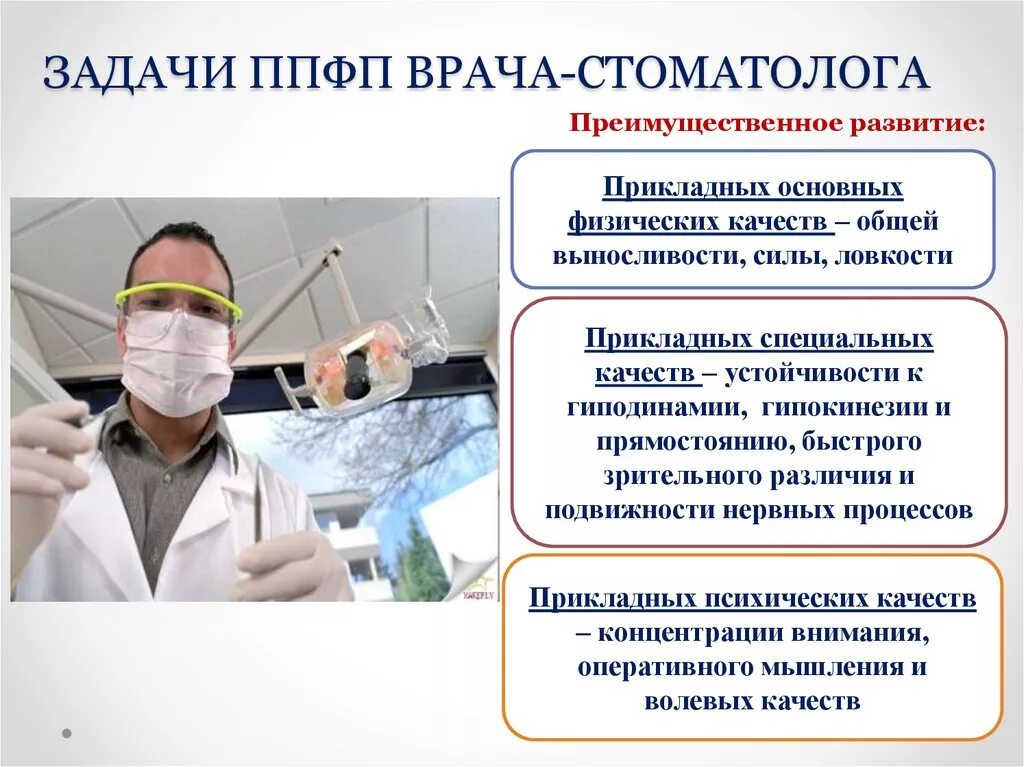 ЗАДАЧИ ППФП ВРАЧА-СТОМАТОЛОГА

Преимущественное развитие:

Прикладных основных физических качеств – общей выносливости, силы, ловкости

Прикладных специальных качеств – устойчивости к гиподинамии, гипокинезии и прямостоянию, быстрого зрительного различия и подвижности нервных процессов

Прикладных психических качеств – концентрации внимания, оперативного мышления и волевых качеств